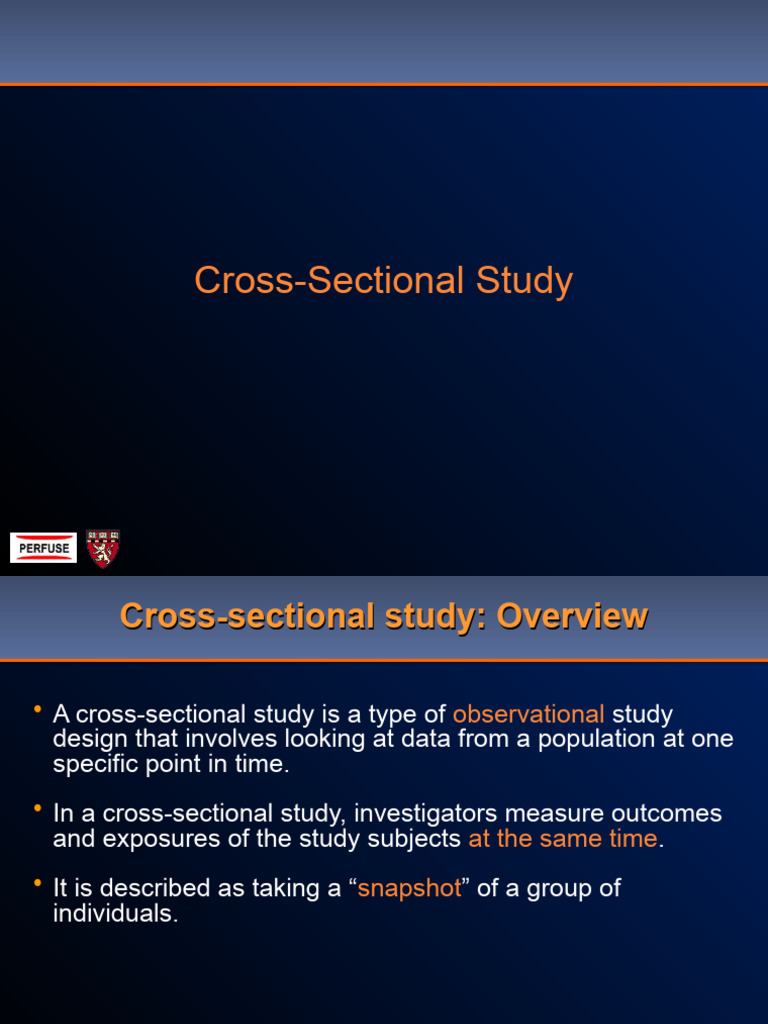 Cross-Sectional Study

PERFUSE

Cross-sectional study: Overview

• A cross-sectional study is a type of observational study design that involves looking at data from a population at one specific point in time.

• In a cross-sectional study, investigators measure outcomes and exposures of the study subjects at the same time.

• It is described as taking a “snapshot” of a group of individuals.